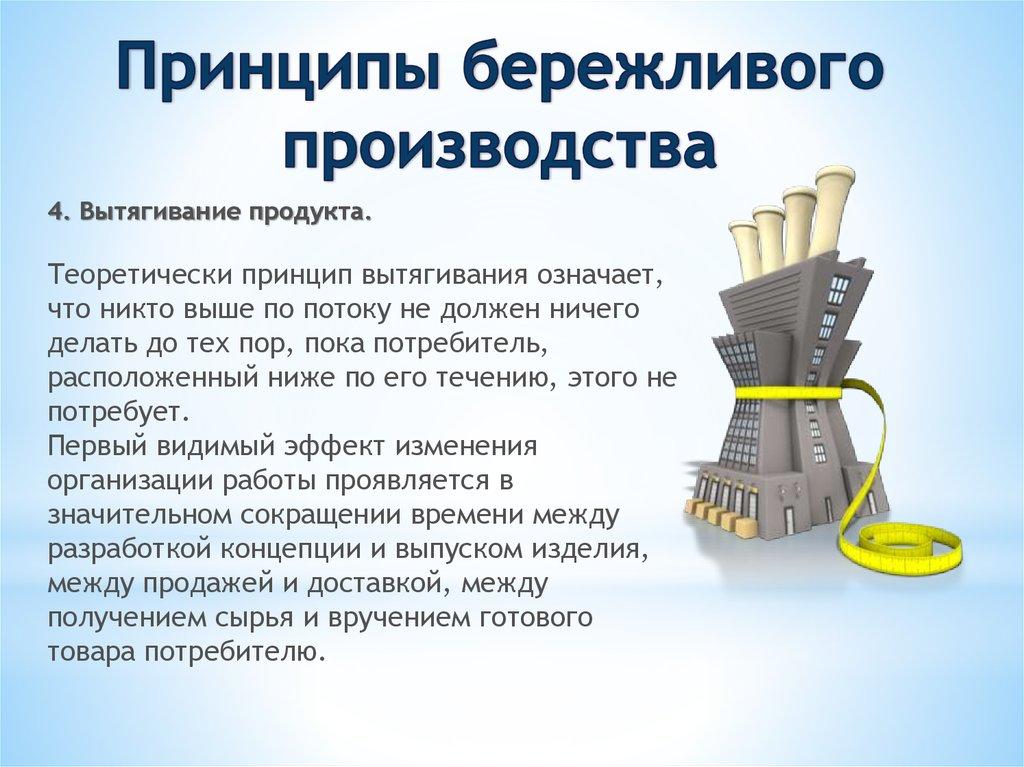 Принципы бережливого производства

4. Вытягивание продукта.

Теоретически принцип вытягивания означает, что никто выше по потоку не должен ничего делать до тех пор, пока потребитель, расположенный ниже по его течению, этого не потребует.
Первый видимый эффект изменения организации работы проявляется в значительном сокращении времени между разработкой концепции и выпуском изделия, между продажей и доставкой, между получением сырья и вручением готового товара потребителю.